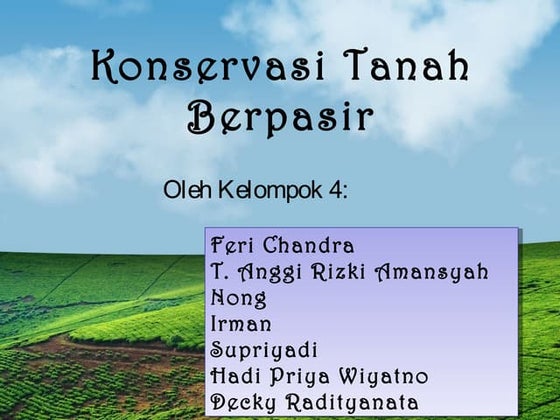 Konservasi Tanah Berpasir

Oleh Kelompok 4:

Feri Chandra
T. Anggi Rizki Amansyah
Nong
Irman
Supriyadi
Hadi Priya Wiyatno
Decky Radityanata